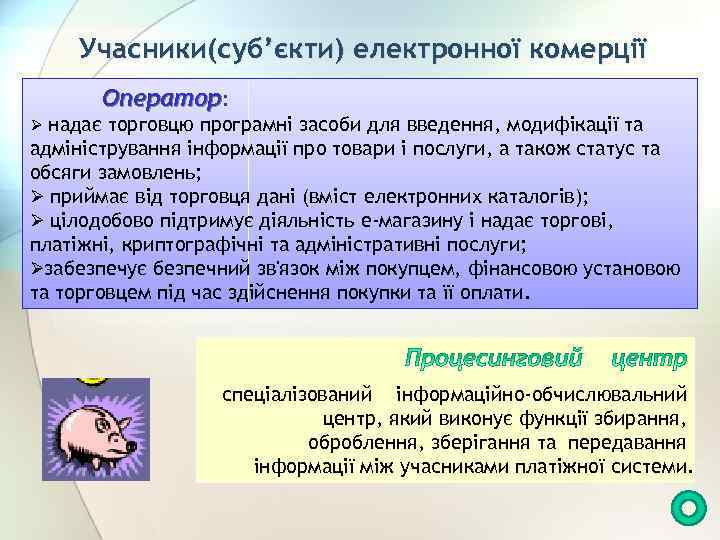 Учасники(суб'єкти) електронної комерції

Оператор:
➢ надає торговцю програмні засоби для введення, модифікації та адміністрування інформації про товари і послуги, а також статус та обсяги замовлень;
➢ приймає від торговця дані (вміст електронних каталогів);
➢ цілодобово підтримує діяльність е-магазину і надає торгові, платіжні, криптографічні та адміністративні послуги;
➢забезпечує безпечний зв'язок між покупцем, фінансовою установою та торговцем під час здійснення покупки та її оплати.

Процесинговий центр
спеціалізований інформаційно-обчислювальний центр, який виконує функції збирання, оброблення, зберігання та передавання інформації між учасниками платіжної системи.